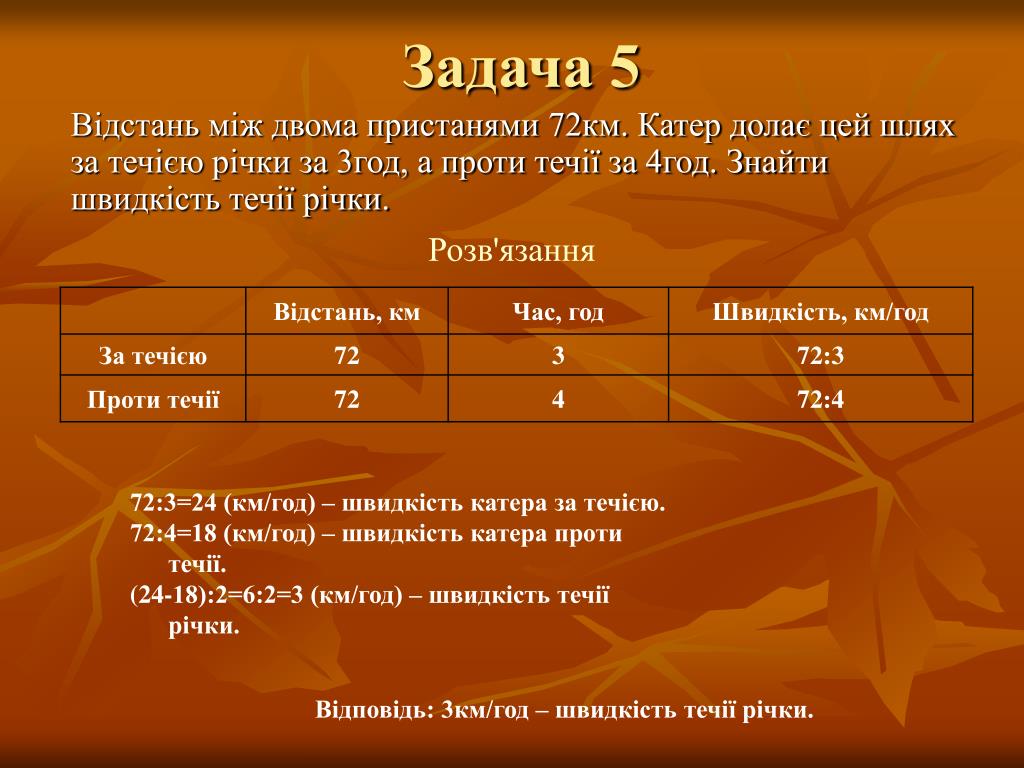 Задача 5

Відстань між двома пристанями 72км. Катер долає цей шлях за течією річки за 3год, а проти течії за 4год. Знайти швидкість течії річки.

Розв'язання

| | Відстань, км | Час, год | Швидкість, км/год |
|---|---|---|---|
| За течією | 72 | 3 | 72:3 |
| Проти течії | 72 | 4 | 72:4 |

72:3=24 (км/год) – швидкість катера за течією.
72:4=18 (км/год) – швидкість катера проти течії.
(24-18):2=6:2=3 (км/год) – швидкість течії річки.

Відповідь: 3км/год – швидкість течії річки.